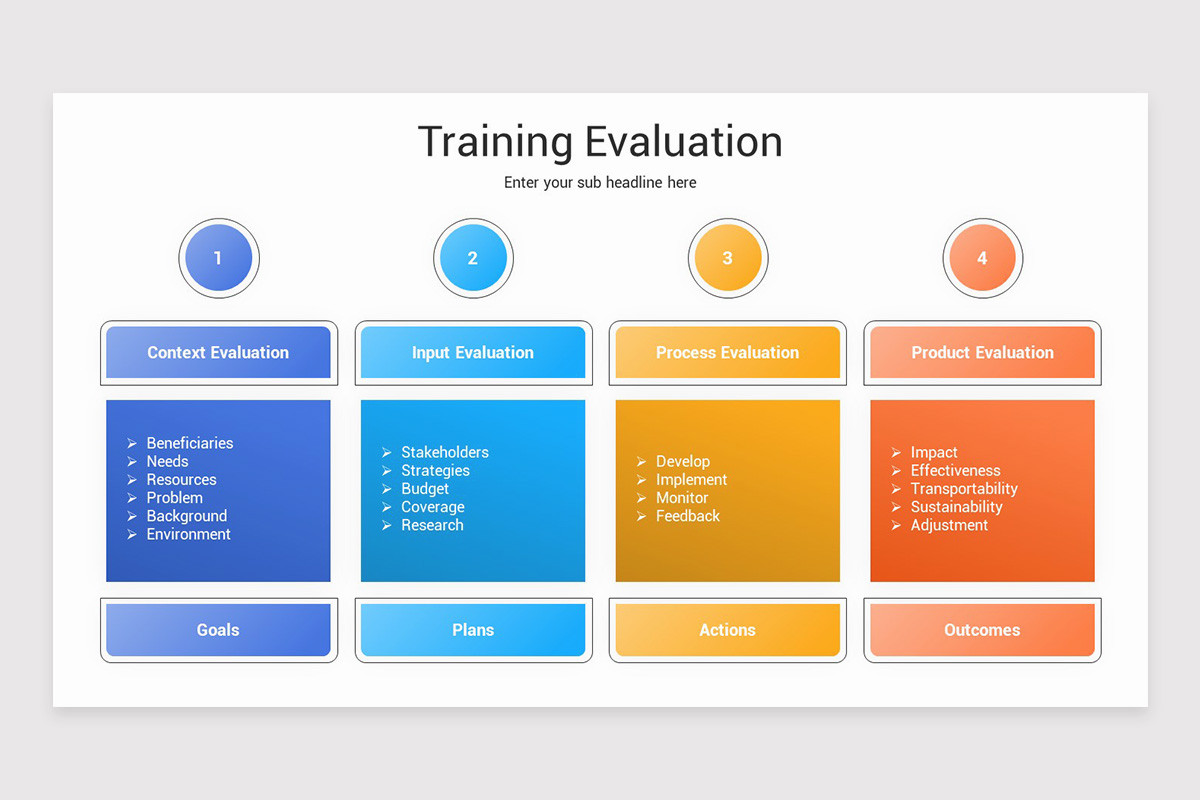 Training Evaluation

Enter your sub headline here

1

Context Evaluation

➢ Beneficiaries
➢ Needs
➢ Resources
➢ Problem
➢ Background
➢ Environment

Goals

2

Input Evaluation

➢ Stakeholders
➢ Strategies
➢ Budget
➢ Coverage
➢ Research

Plans

3

Process Evaluation

➢ Develop
➢ Implement
➢ Monitor
➢ Feedback

Actions

4

Product Evaluation

➢ Impact
➢ Effectiveness
➢ Transportability
➢ Sustainability
➢ Adjustment

Outcomes